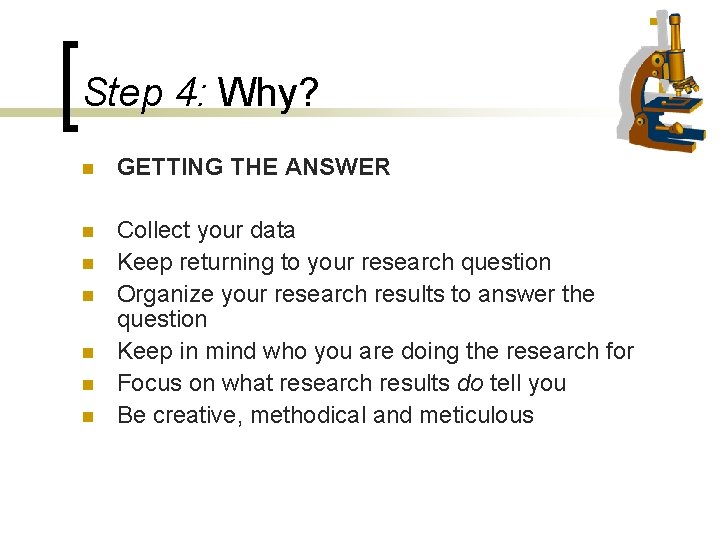 Step 4: Why?

GETTING THE ANSWER

Collect your data
Keep returning to your research question
Organize your research results to answer the question
Keep in mind who you are doing the research for
Focus on what research results do tell you
Be creative, methodical and meticulous